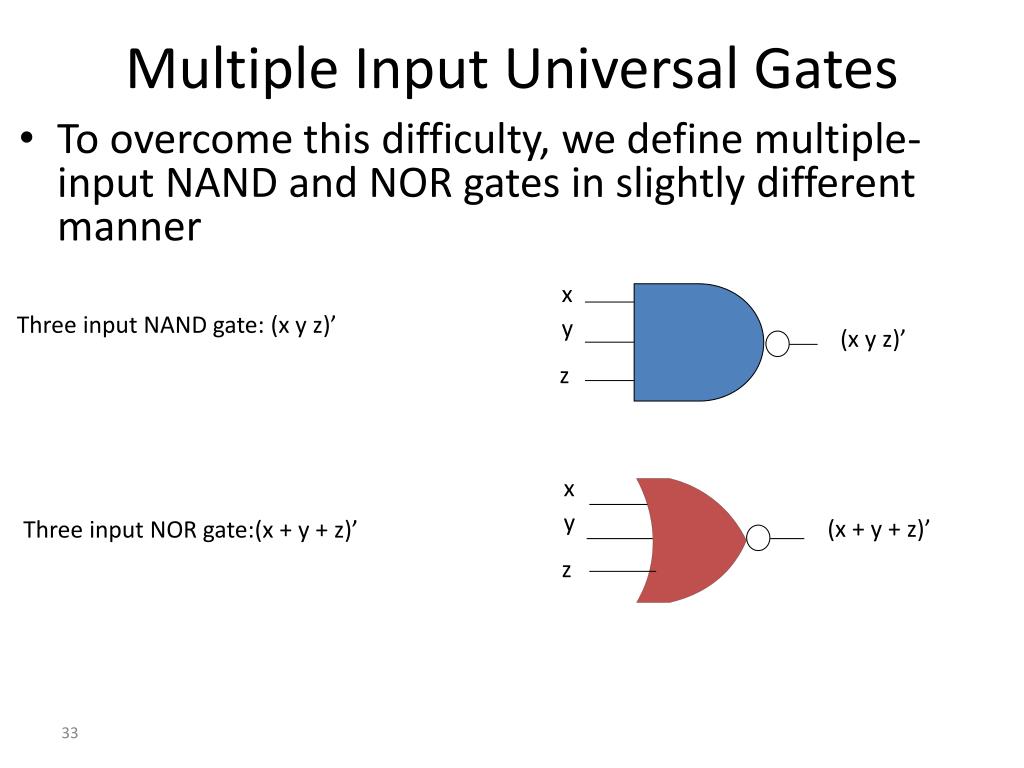 Multiple Input Universal Gates

• To overcome this difficulty, we define multiple-input NAND and NOR gates in slightly different manner

Three input NAND gate: (x y z)’

x
y
z

(x y z)’

Three input NOR gate:(x + y + z)’

x
y
z

(x + y + z)’

33